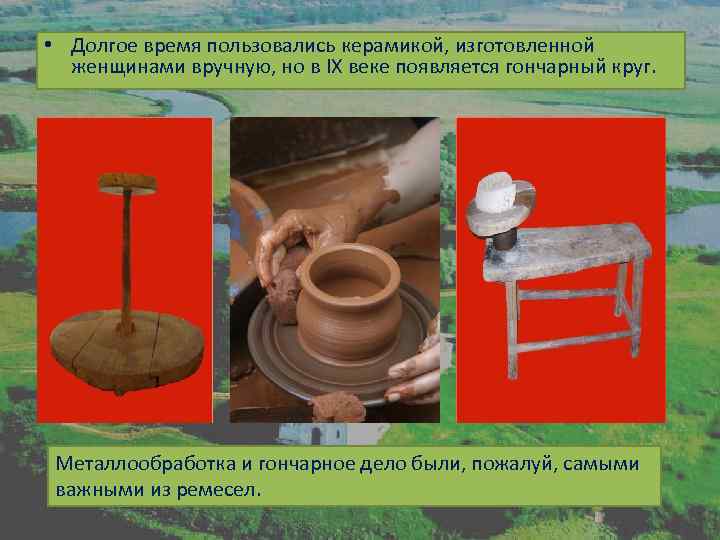 • Долгое время пользовались керамикой, изготовленной женщинами вручную, но в IX веке появляется гончарный круг.

Металлообработка и гончарное дело были, пожалуй, самыми важными из ремесел.